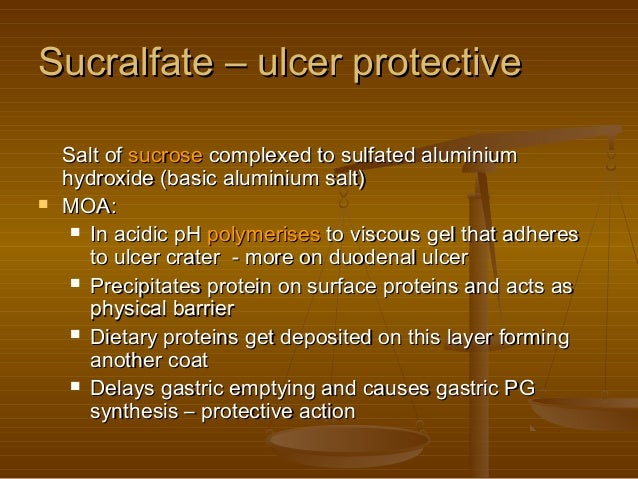 Sucralfate – ulcer protective

Salt of sucrose complexed to sulfated aluminium hydroxide (basic aluminium salt)

- MOA:
  - In acidic pH polymerises to viscous gel that adheres to ulcer crater - more on duodenal ulcer
  - Precipitates protein on surface proteins and acts as physical barrier
  - Dietary proteins get deposited on this layer forming another coat
  - Delays gastric emptying and causes gastric PG synthesis – protective action